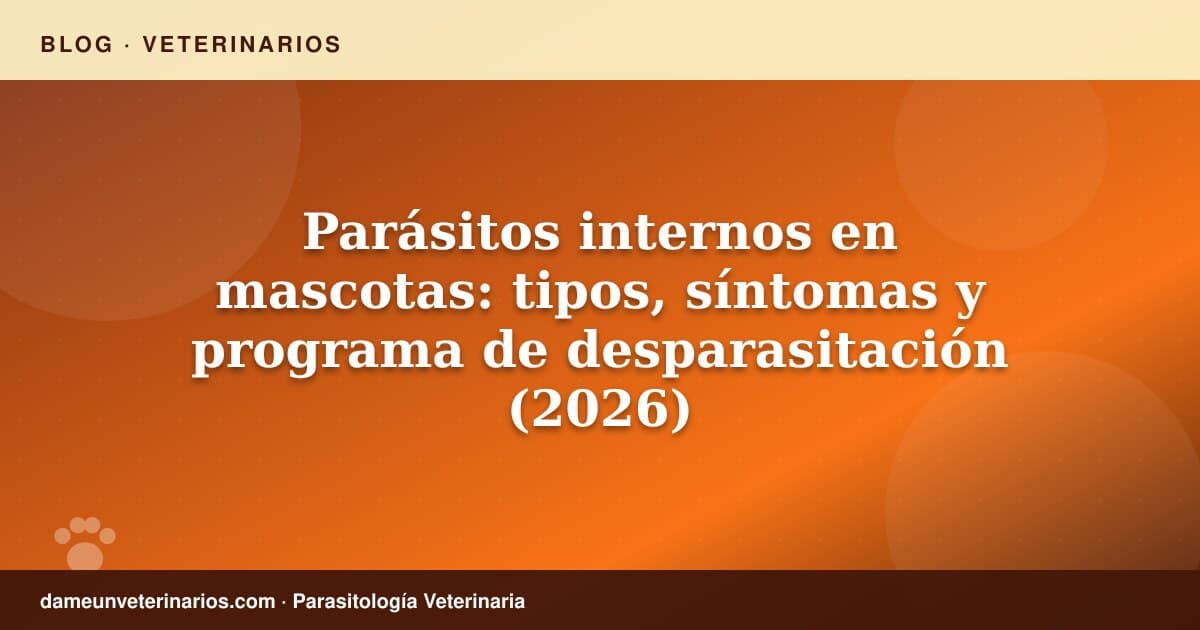 BLOG · VETERINARIOS

Parásitos internos en mascotas: tipos, síntomas y programa de desparasitación (2026)

dameunveterinarios.com · Parasitología Veterinaria